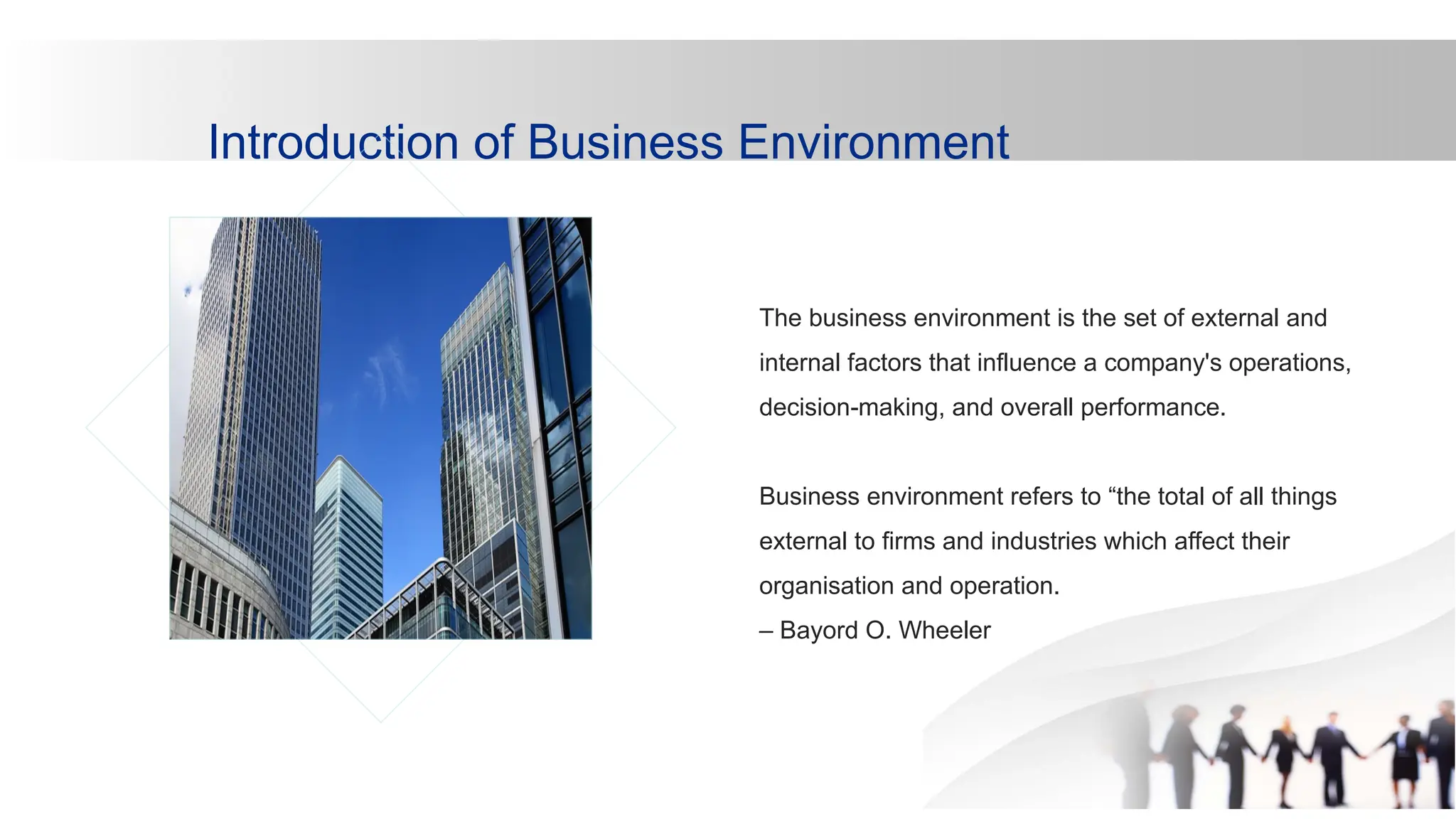 Introduction of Business Environment

The business environment is the set of external and internal factors that influence a company's operations, decision-making, and overall performance.

Business environment refers to “the total of all things external to firms and industries which affect their organisation and operation.
– Bayord O. Wheeler